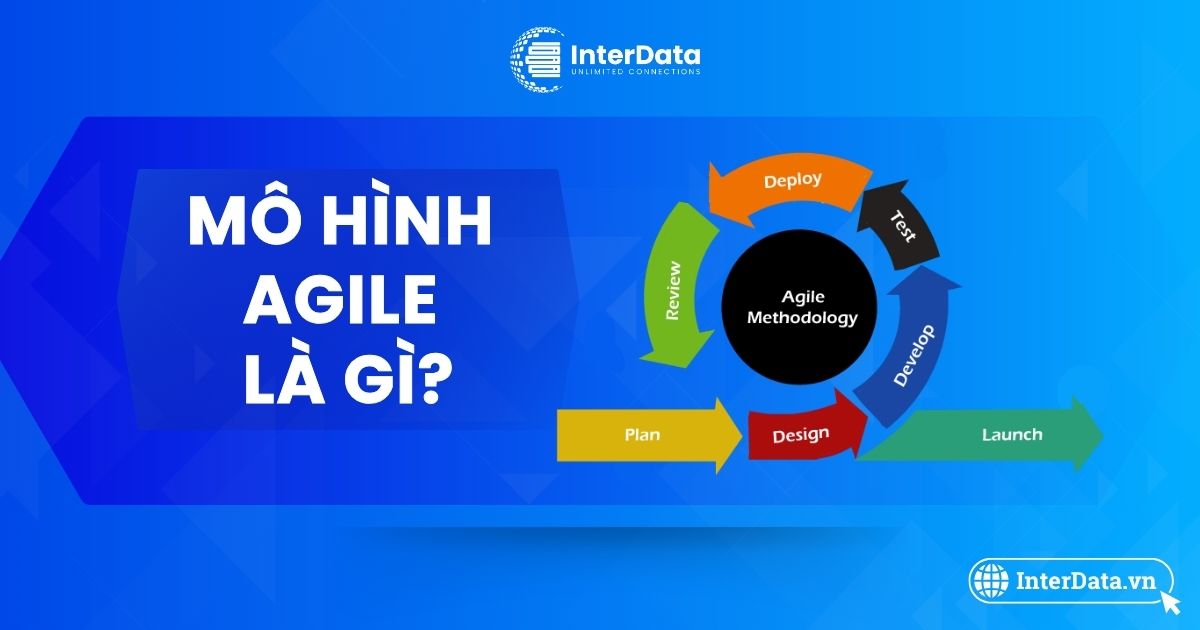 InterData
UNLIMITED CONNECTIONS

MÔ HÌNH AGILE LÀ GÌ?

Deploy
Test
Review
Agile Methodology
Develop
Plan
Design
Launch

InterData.vn